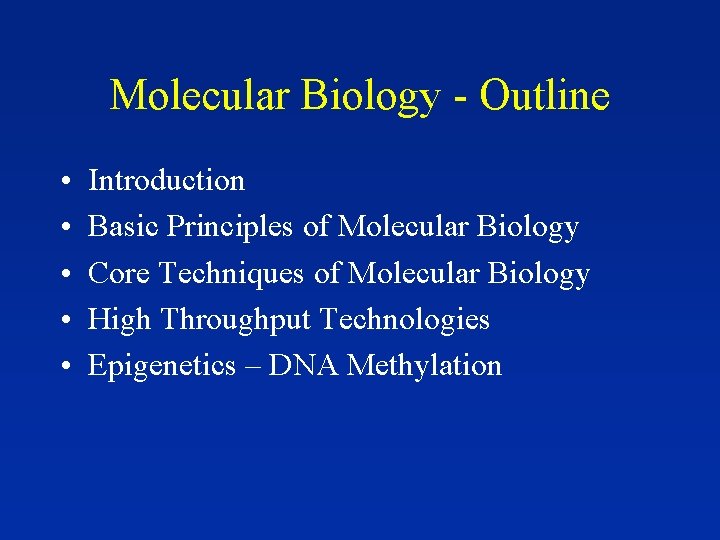 Molecular Biology - Outline

• Introduction
• Basic Principles of Molecular Biology
• Core Techniques of Molecular Biology
• High Throughput Technologies
• Epigenetics – DNA Methylation